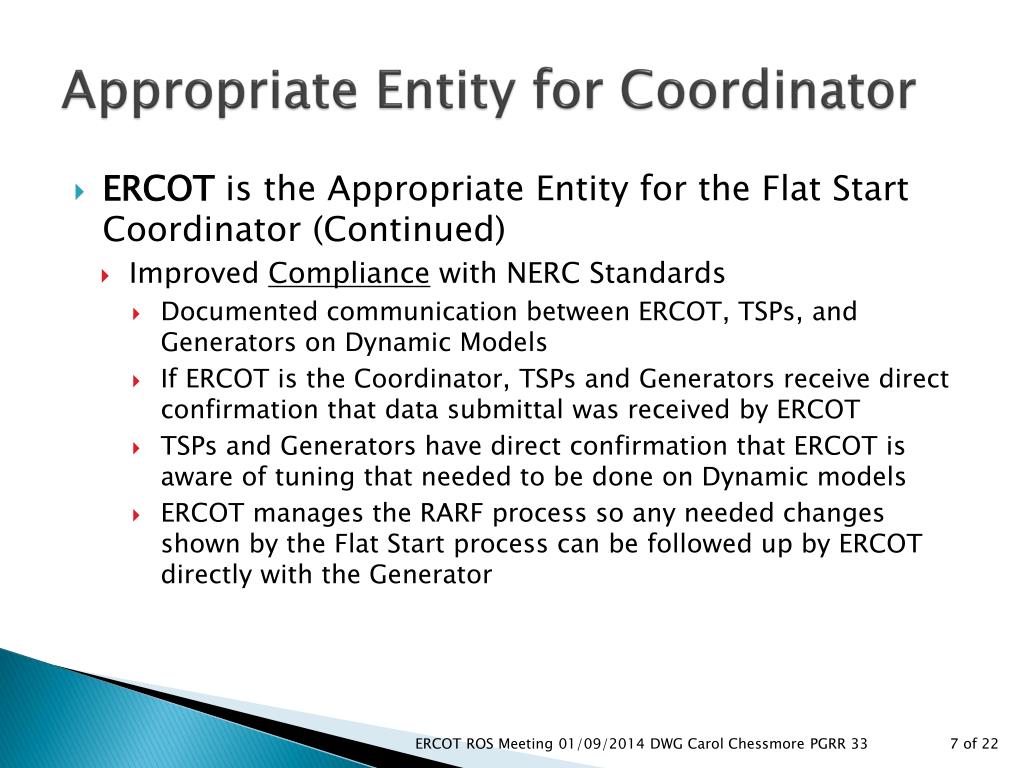 Appropriate Entity for Coordinator

ERCOT is the Appropriate Entity for the Flat Start Coordinator (Continued)

Improved Compliance with NERC Standards

Documented communication between ERCOT, TSPs, and Generators on Dynamic Models

If ERCOT is the Coordinator, TSPs and Generators receive direct confirmation that data submittal was received by ERCOT

TSPs and Generators have direct confirmation that ERCOT is aware of tuning that needed to be done on Dynamic models

ERCOT manages the RARF process so any needed changes shown by the Flat Start process can be followed up by ERCOT directly with the Generator

ERCOT ROS Meeting 01/09/2014 DWG Carol Chessmore PGRR 33

7 of 22